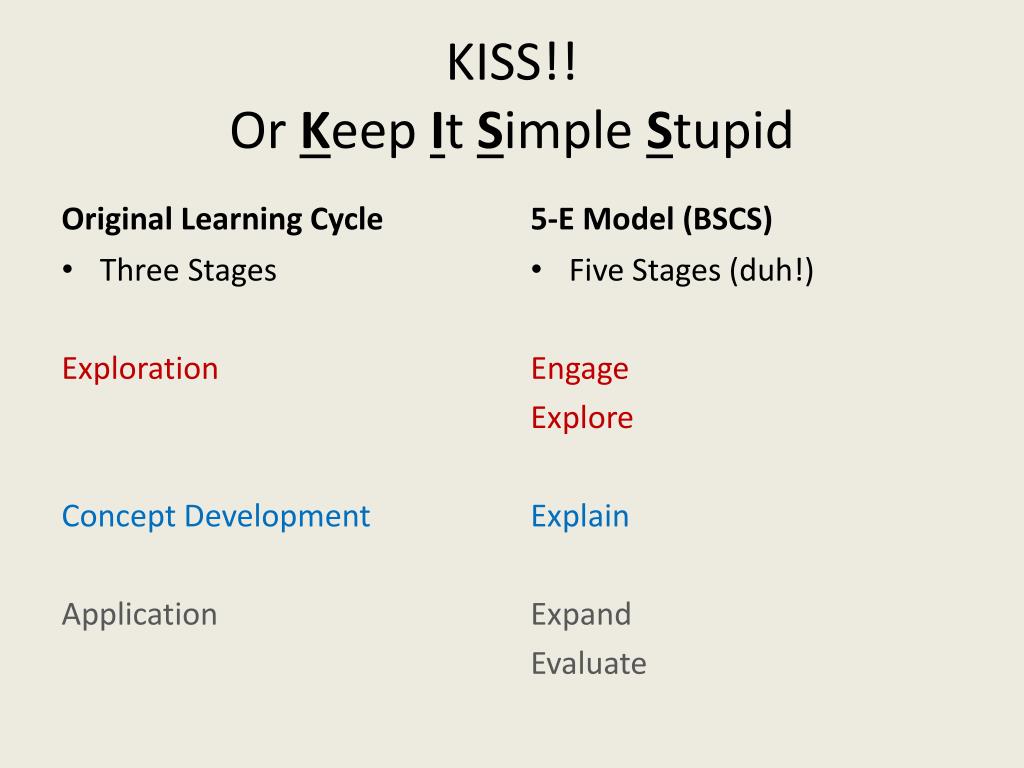 KISS!!
Or Keep It Simple Stupid

Original Learning Cycle
• Three Stages

Exploration

Concept Development

Application

5-E Model (BSCS)
• Five Stages (duh!)

Engage
Explore

Explain

Expand
Evaluate